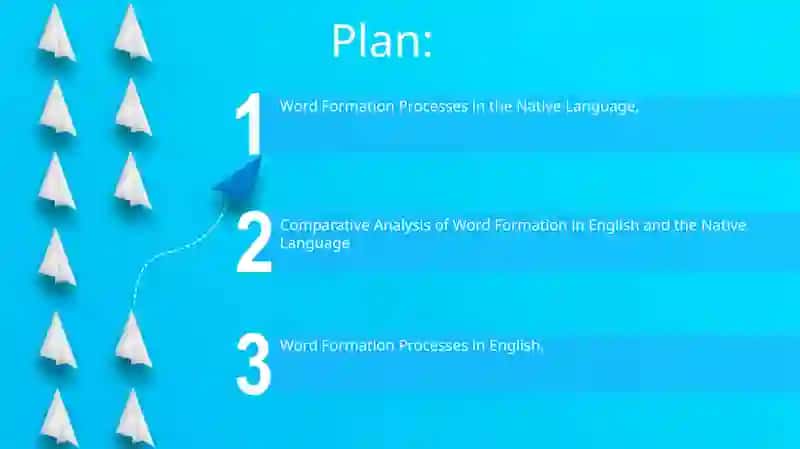 Plan:

1 Word Formation Processes in the Native Language.

2 Comparative Analysis of Word Formation in English and the Native Language

3 Word Formation Processes in English.